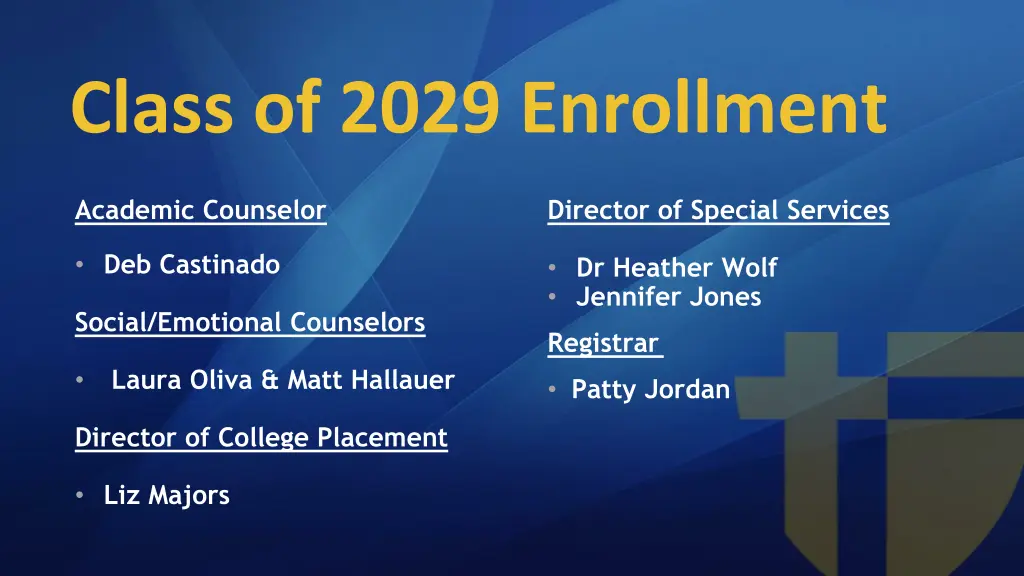 Class of 2029 Enrollment

Academic Counselor

• Deb Castinado

Social/Emotional Counselors

• Laura Oliva & Matt Hallauer

Director of College Placement

• Liz Majors

Director of Special Services

• Dr Heather Wolf
• Jennifer Jones

Registrar

• Patty Jordan